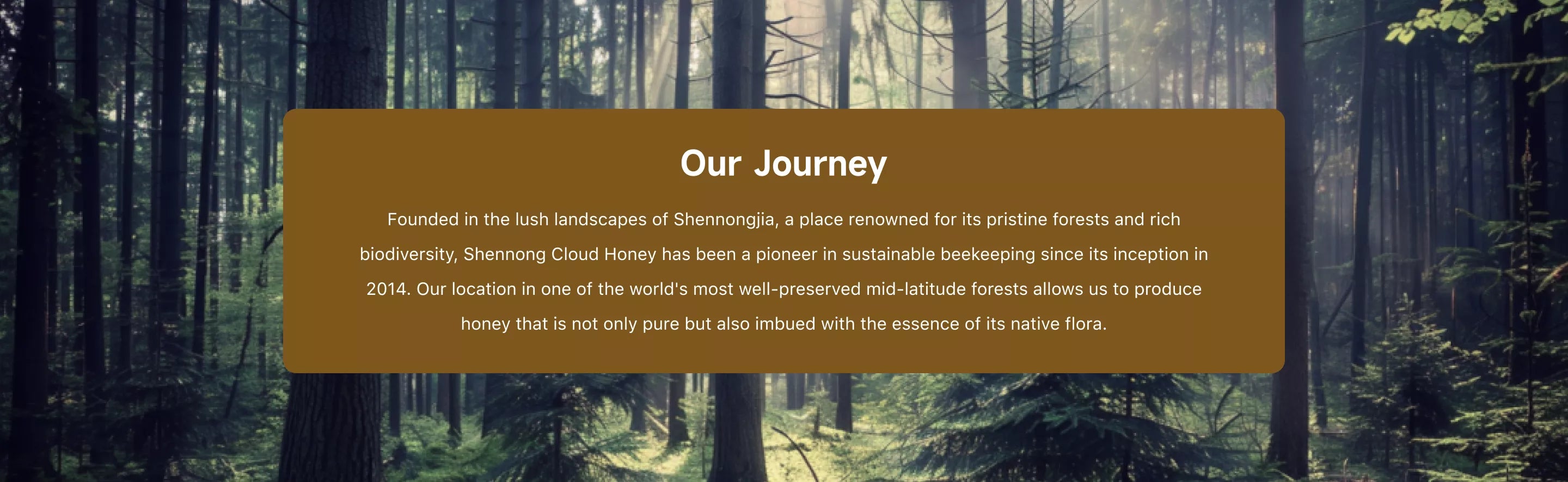 Our Journey

Founded in the lush landscapes of Shennongjia, a place renowned for its pristine forests and rich biodiversity, Shennong Cloud Honey has been a pioneer in sustainable beekeeping since its inception in 2014. Our location in one of the world's most well-preserved mid-latitude forests allows us to produce honey that is not only pure but also imbued with the essence of its native flora.